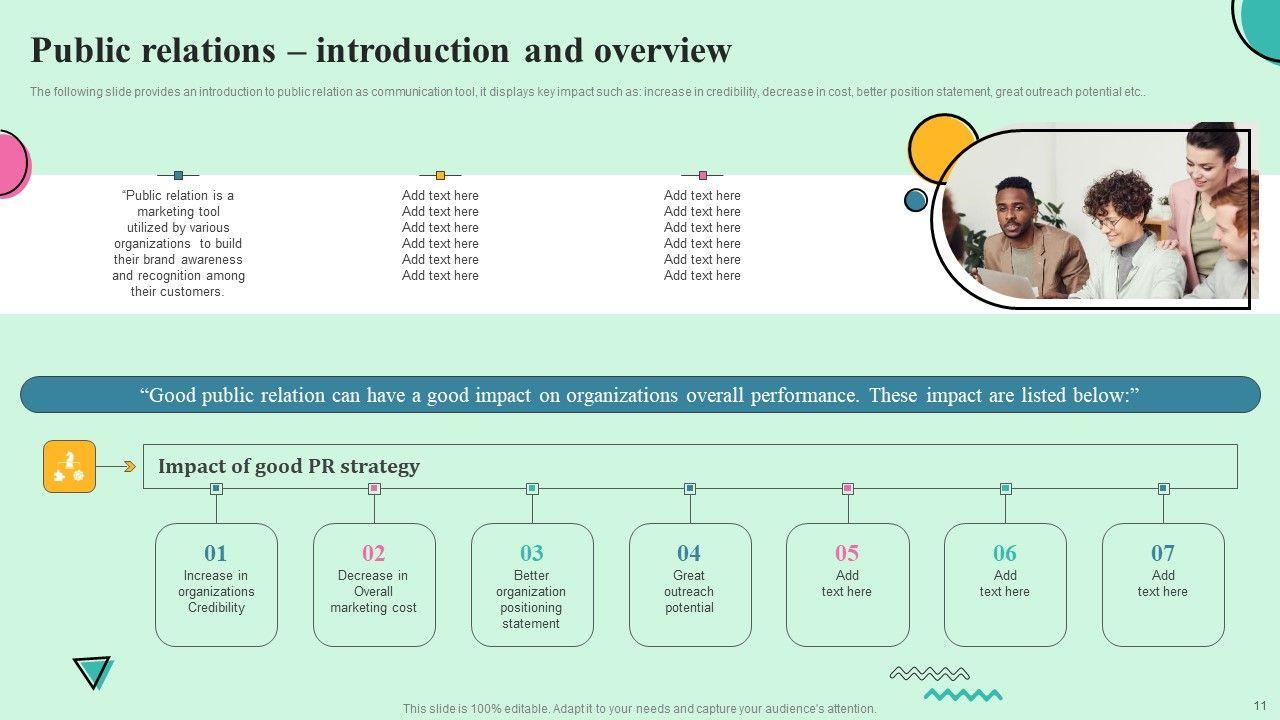 Public relations – introduction and overview

The following slide provides an introduction to public relation as communication tool, it displays key impact such as: increase in credibility, decrease in cost, better position statement, great outreach potential etc..

"Public relation is a marketing tool utilized by various organizations to build their brand awareness and recognition among their customers.

Add text here Add text here Add text here Add text here Add text here Add text here

Add text here Add text here Add text here Add text here Add text here Add text here

"Good public relation can have a good impact on organizations overall performance. These impact are listed below:"

Impact of good PR strategy

01
Increase in organizations Credibility

02
Decrease in Overall marketing cost

03
Better organization positioning statement

04
Great outreach potential

05
Add text here

06
Add text here

07
Add text here

This slide is 100% editable. Adapt it to your needs and capture your audience's attention.

11